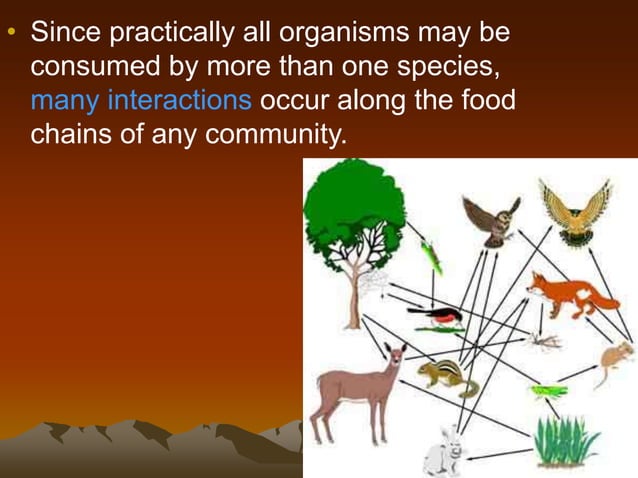 • Since practically all organisms may be consumed by more than one species, many interactions occur along the food chains of any community.